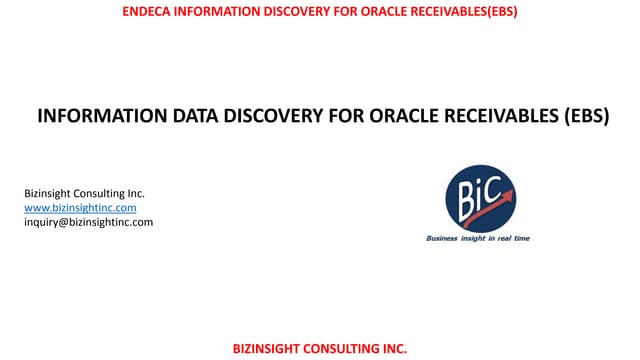 ENDECA INFORMATION DISCOVERY FOR ORACLE RECEIVABLES(EBS)

INFORMATION DATA DISCOVERY FOR ORACLE RECEIVABLES (EBS)

Bizinsight Consulting Inc.
www.bizinsightinc.com
inquiry@bizinsightinc.com

BiC
Business insight in real time

BIZINSIGHT CONSULTING INC.